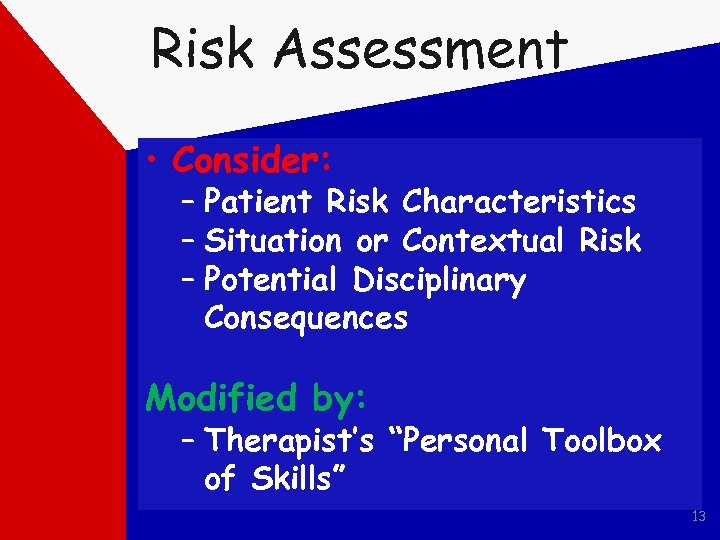 Risk Assessment

• Consider:
– Patient Risk Characteristics
– Situation or Contextual Risk
– Potential Disciplinary Consequences

Modified by:
– Therapist's "Personal Toolbox of Skills"

13